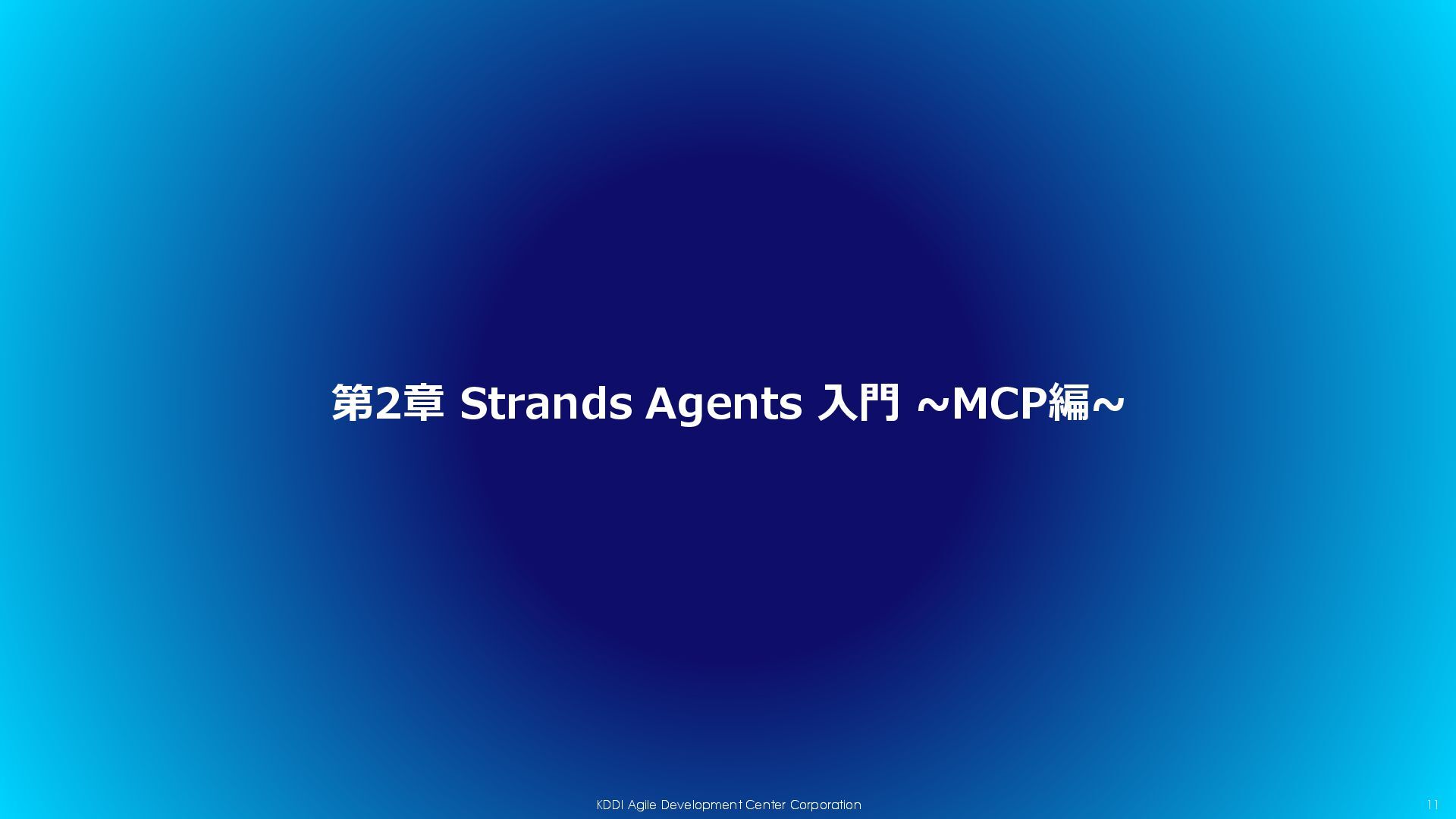 第2章 Strands Agents 入門 ~MCP編~

KDDI Agile Development Center Corporation

11